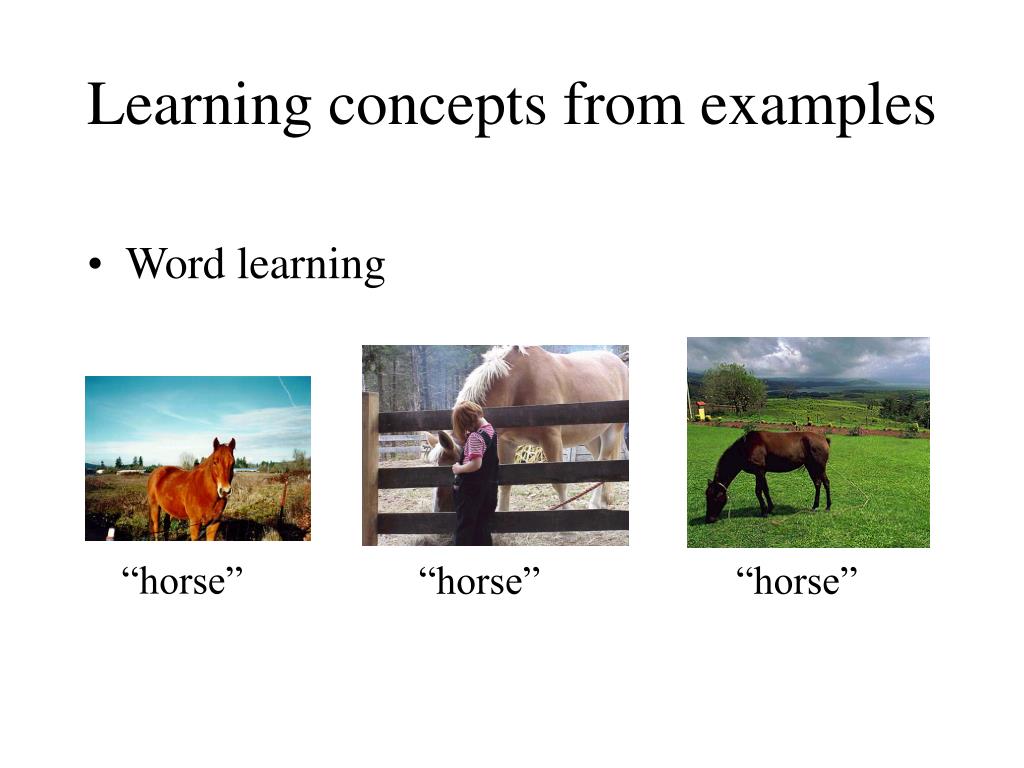 Learning concepts from examples

• Word learning

“horse”

“horse”

“horse”